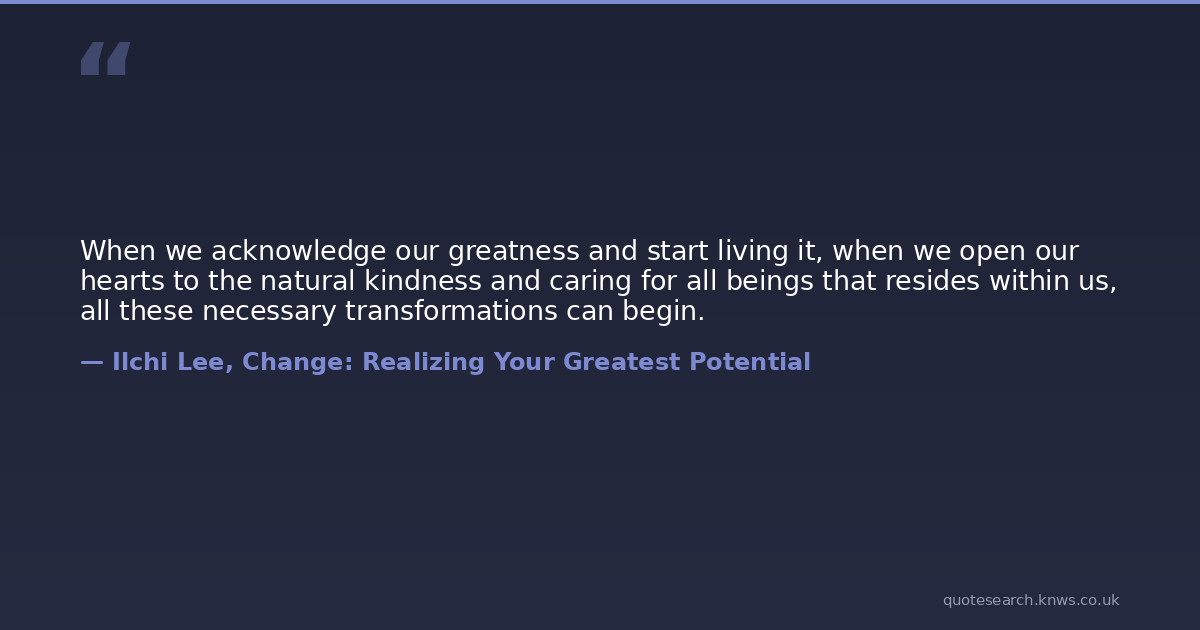 “

When we acknowledge our greatness and start living it, when we open our hearts to the natural kindness and caring for all beings that resides within us, all these necessary transformations can begin.

— Ilchi Lee, Change: Realizing Your Greatest Potential

quotesearch.knws.co.uk